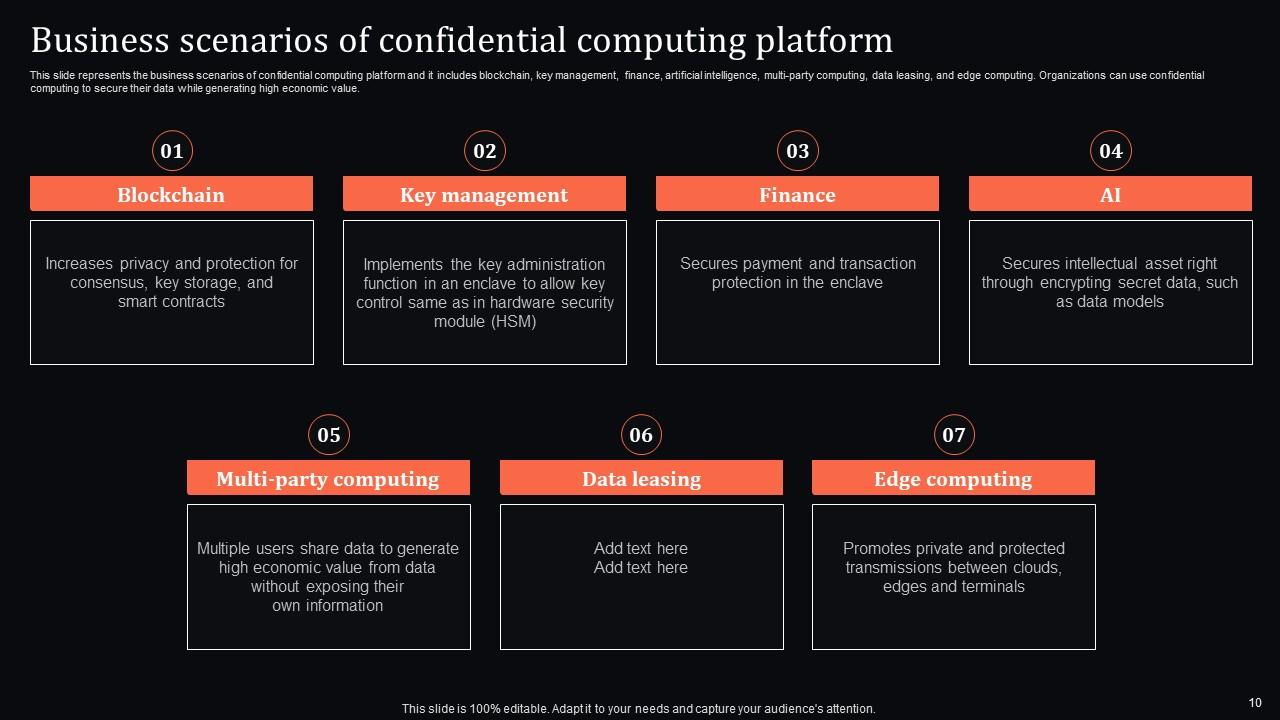 Business scenarios of confidential computing platform

This slide represents the business scenarios of confidential computing platform and it includes blockchain, key management, finance, artificial intelligence, multi-party computing, data leasing, and edge computing. Organizations can use confidential computing to secure their data while generating high economic value.

01

Blockchain

Increases privacy and protection for consensus, key storage, and smart contracts

02

Key management

Implements the key administration function in an enclave to allow key control same as in hardware security module (HSM)

03

Finance

Secures payment and transaction protection in the enclave

04

AI

Secures intellectual asset right through encrypting secret data, such as data models

05

Multi-party computing

Multiple users share data to generate high economic value from data without exposing their own information

06

Data leasing

Add text here
Add text here

07

Edge computing

Promotes private and protected transmissions between clouds, edges and terminals

This slide is 100% editable. Adapt it to your needs and capture your audience's attention.

10